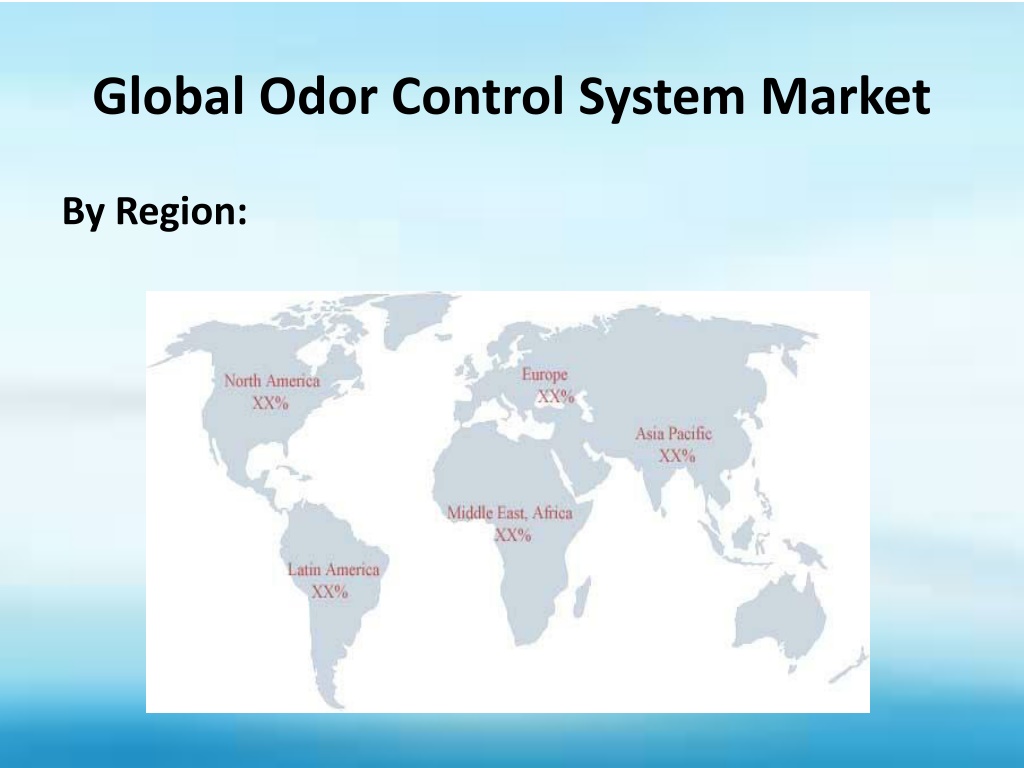 Global Odor Control System Market

By Region:

North America
XX%

Europe
XX%

Asia Pacific
XX%

Middle East, Africa
XX%

Latin America
XX%